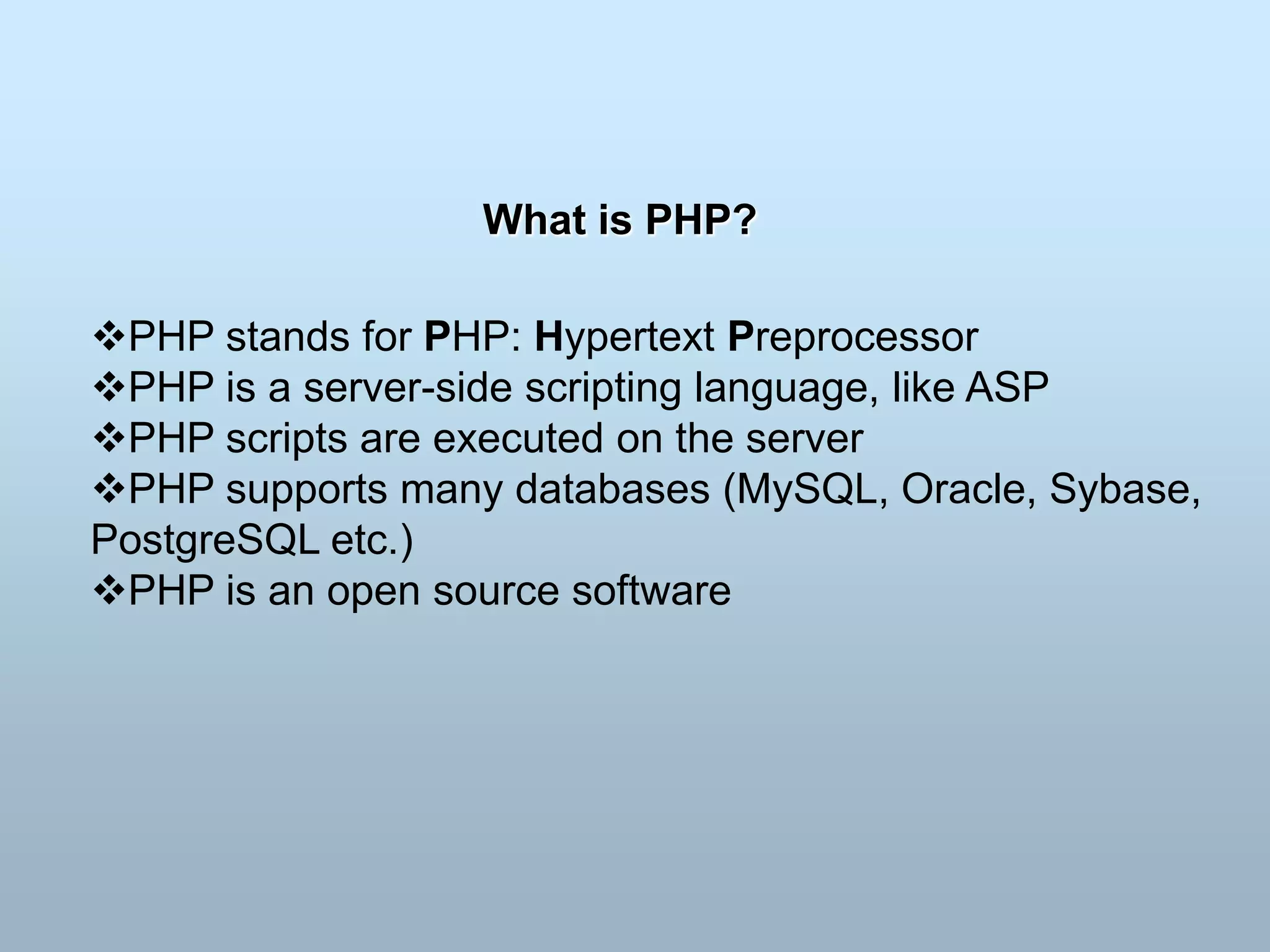 What is PHP?

❖PHP stands for PHP: Hypertext Preprocessor
❖PHP is a server-side scripting language, like ASP
❖PHP scripts are executed on the server
❖PHP supports many databases (MySQL, Oracle, Sybase, PostgreSQL etc.)
❖PHP is an open source software